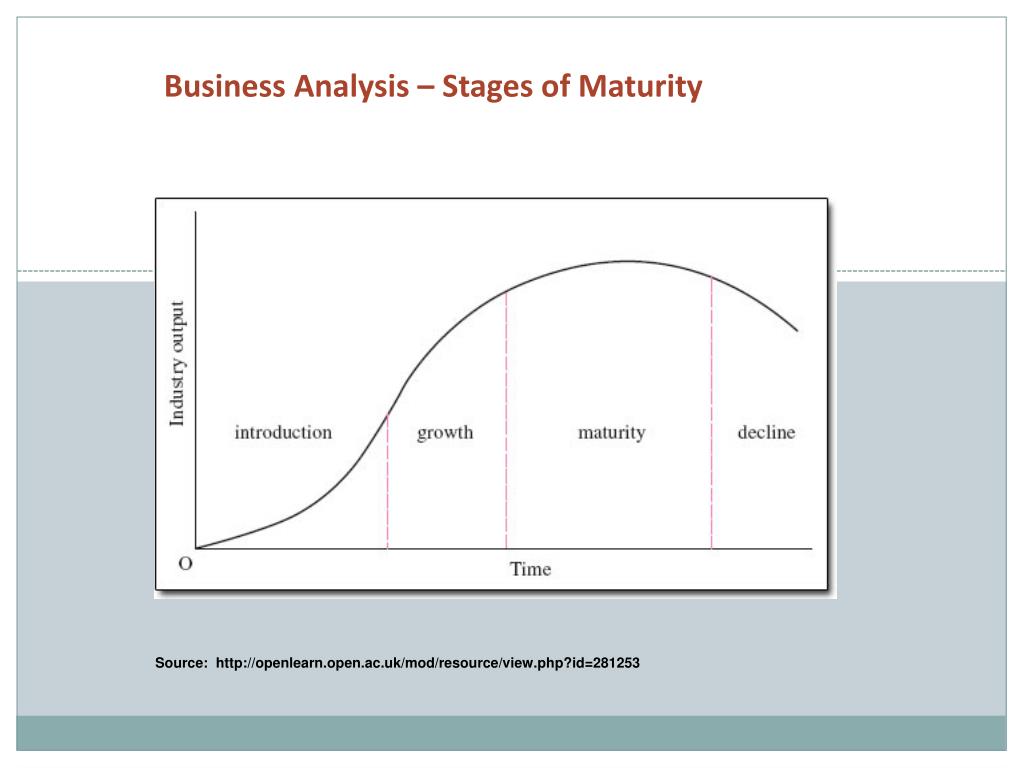 Business Analysis – Stages of Maturity

Industry output

introduction

growth

maturity

decline

O

Time

Source: http://openlearn.open.ac.uk/mod/resource/view.php?id=281253